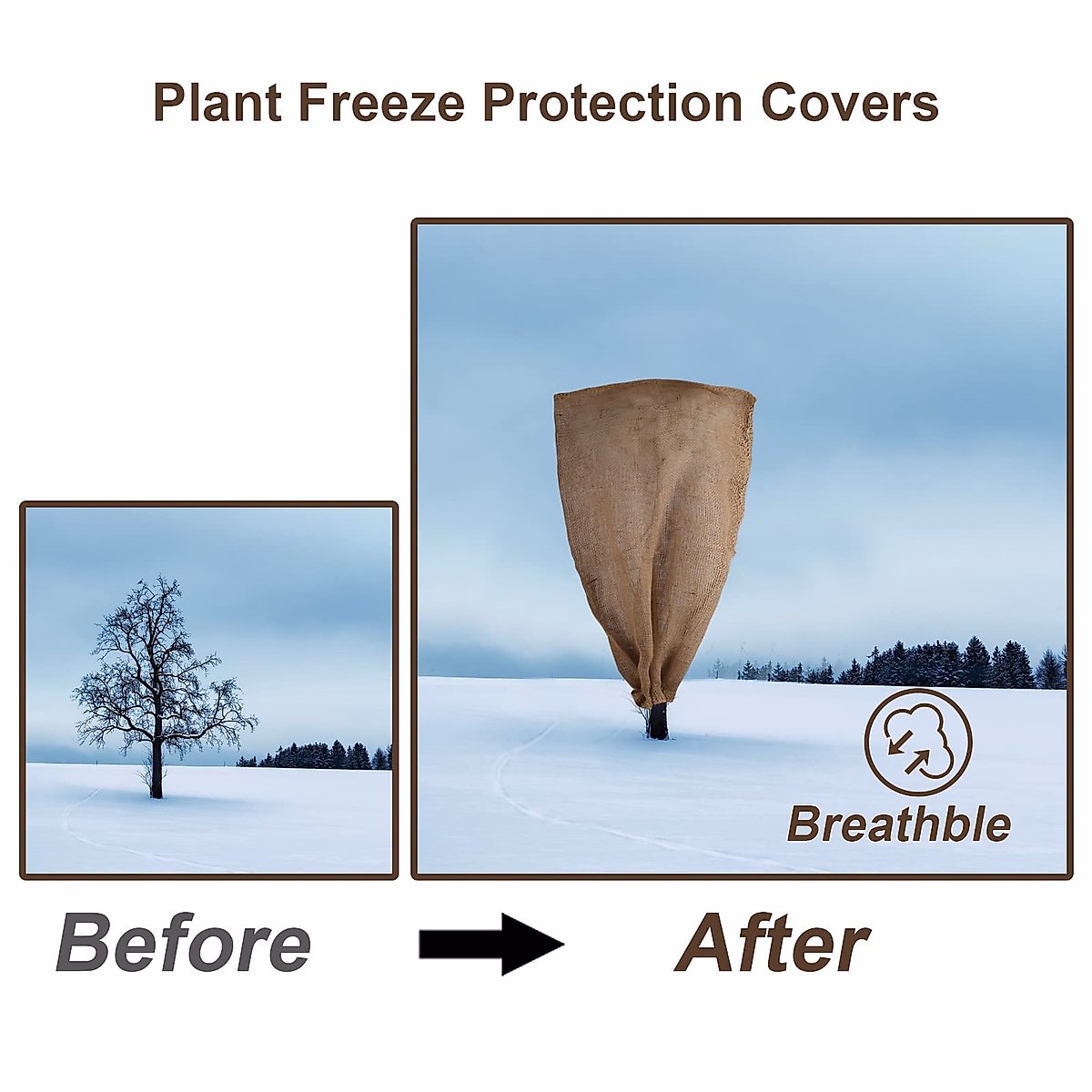 Plant Freeze Protection Covers

Breathble

Before

After